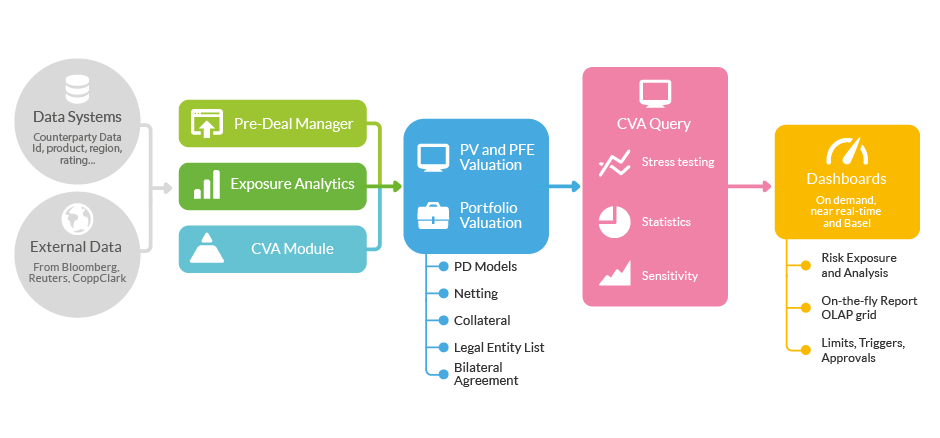 Data Systems
Counterparty Data Id, product, region, rating...

External Data
From Bloomberg, Reuters, CoppClark

Pre-Deal Manager

Exposure Analytics

CVA Module

PV and PFE Valuation

Portfolio Valuation

PD Models
Netting
Collateral
Legal Entity List
Bilateral Agreement

CVA Query

Stress testing

Statistics

Sensitivity

Dashboards
On demand, near real-time and Basel

Risk Exposure and Analysis
On-the-fly Report OLAP grid
Limits, Triggers, Approvals